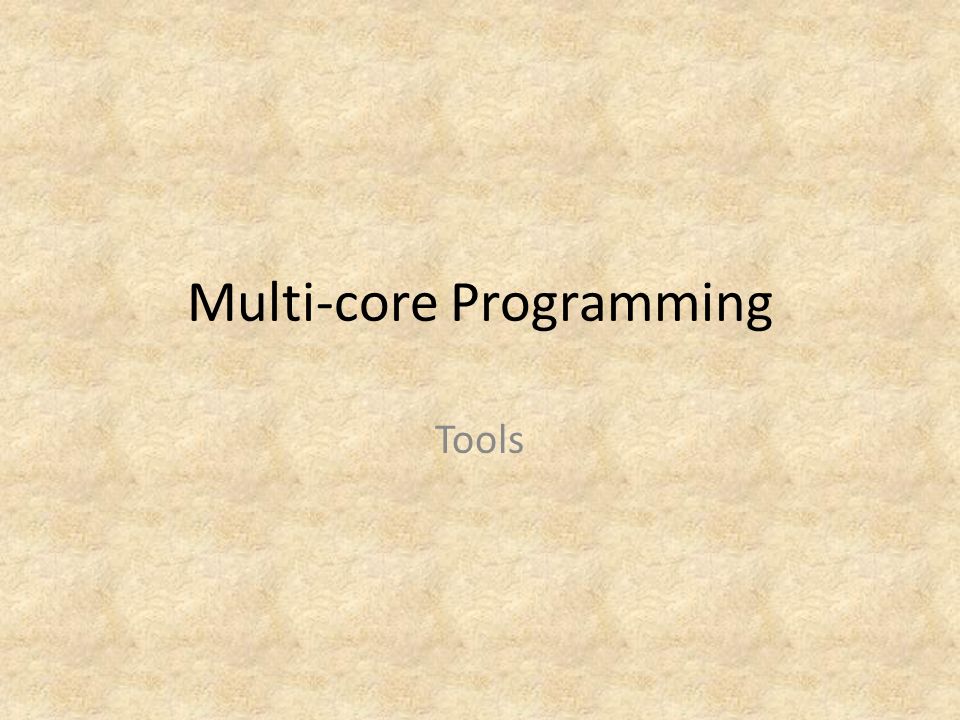 Multi-core Programming

Tools